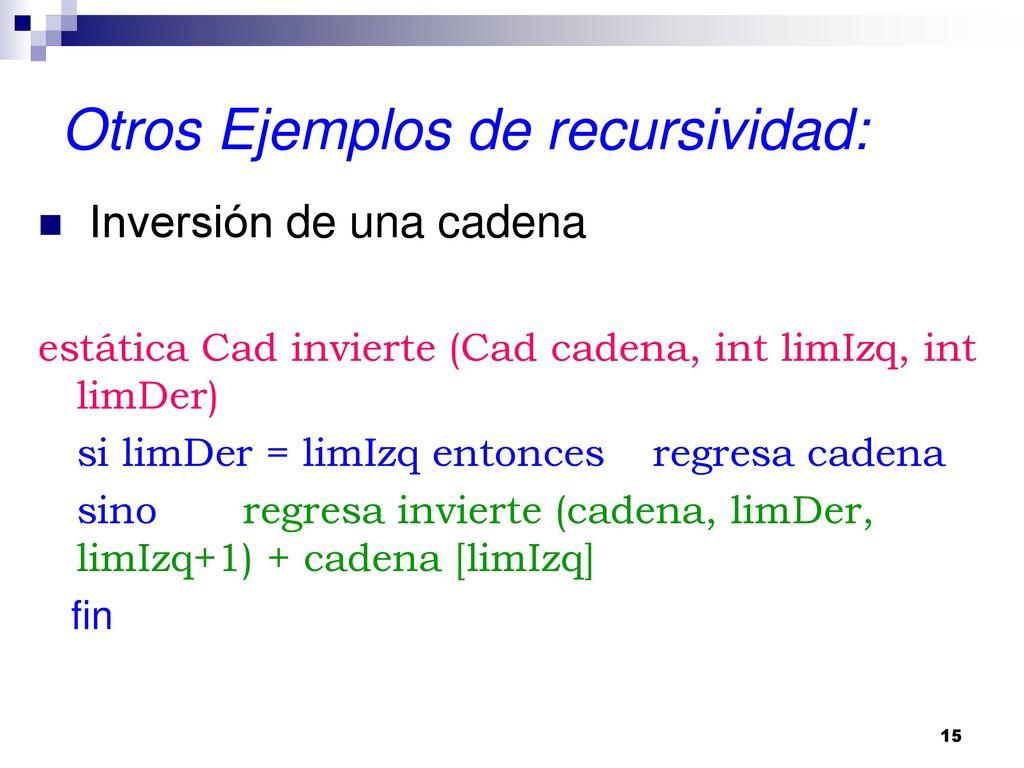 Otros Ejemplos de recursividad:

Inversión de una cadena

estática Cad invierte (Cad cadena, int limIzq, int limDer)

si limDer = limIzq entonces regresa cadena

sino regresa invierte (cadena, limDer, limIzq+1) + cadena [limIzq]

fin

15